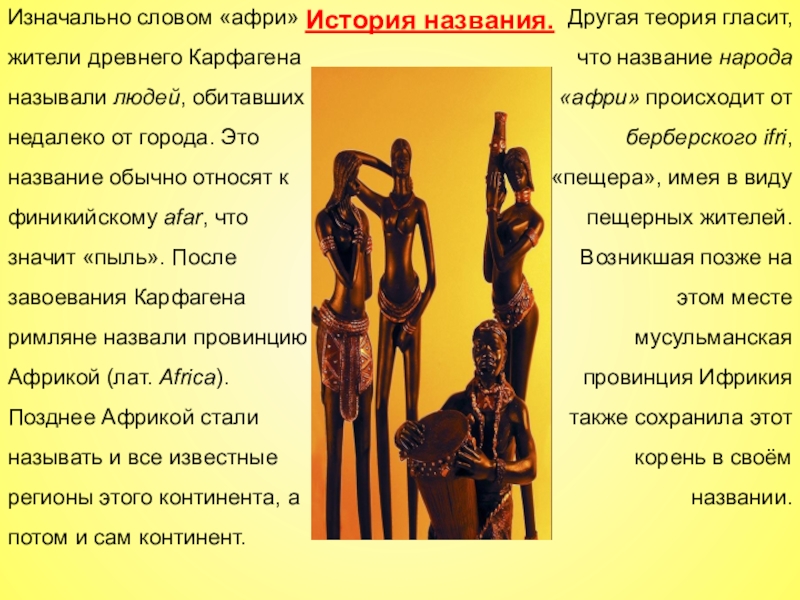 История названия.

Изначально словом «афри» жители древнего Карфагена называли людей, обитавших недалеко от города. Это название обычно относят к финикийскому afar, что значит «пыль». После завоевания Карфагена римляне назвали провинцию Африкой (лат. Africa). Позднее Африкой стали называть и все известные регионы этого континента, а потом и сам континент.

Другая теория гласит, что название народа «афри» происходит от берберского ifri, «пещера», имея в виду пещерных жителей. Возникшая позже на этом месте мусульманская провинция Ифрикия также сохранила этот корень в своём названии.